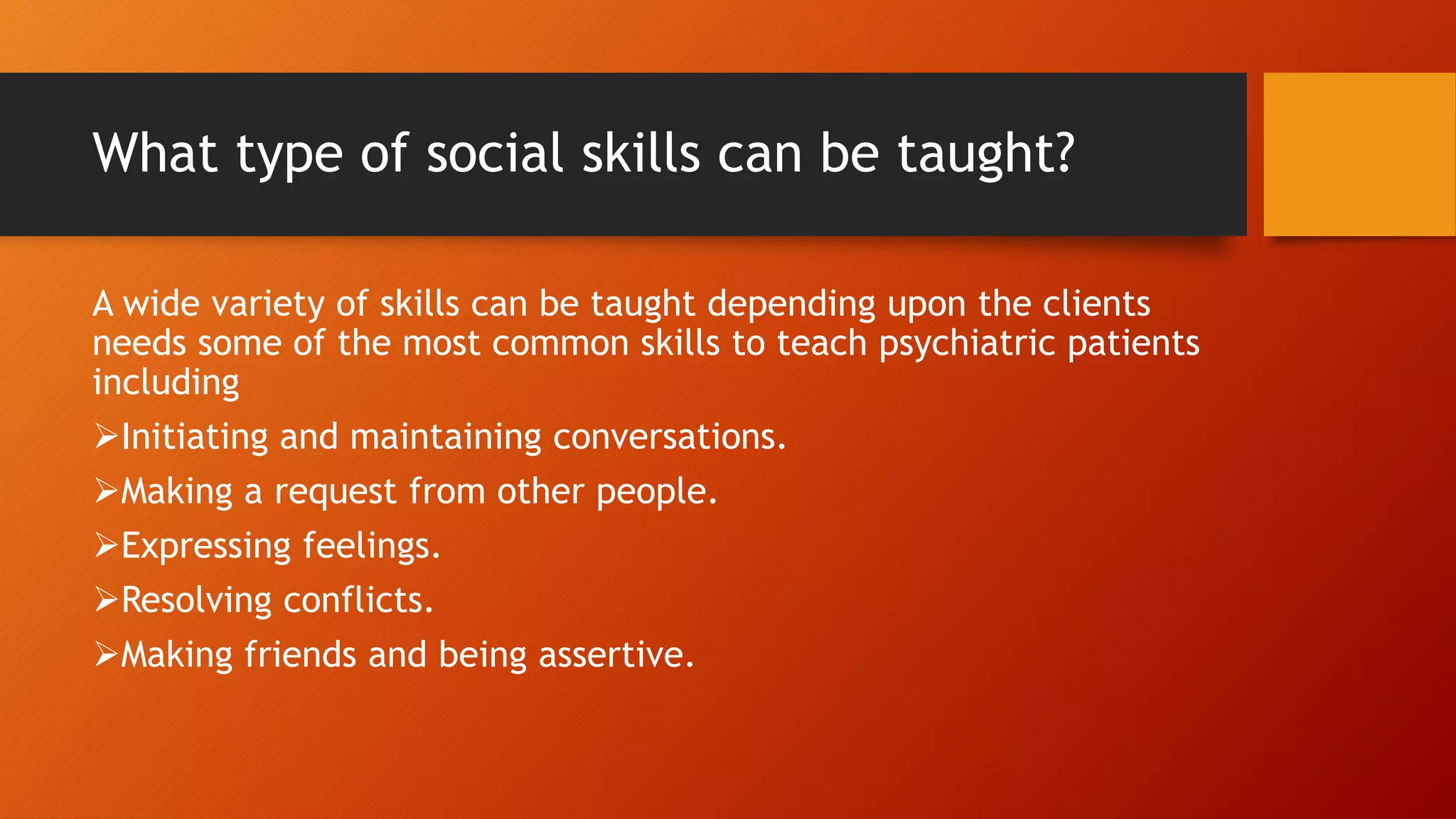 What type of social skills can be taught?

A wide variety of skills can be taught depending upon the clients needs some of the most common skills to teach psychiatric patients including

➢Initiating and maintaining conversations.

➢Making a request from other people.

➢Expressing feelings.

➢Resolving conflicts.

➢Making friends and being assertive.